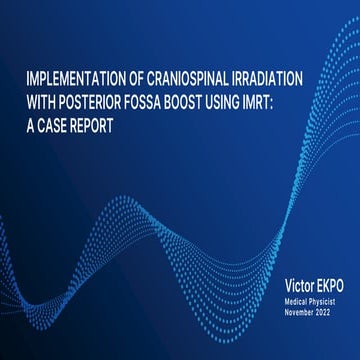 IMPLEMENTATION OF CRANIOSPINAL IRRADIATION WITH POSTERIOR FOSSA BOOST USING IMRT: A CASE REPORT

Victor EKPO
Medical Physicist
November 2022